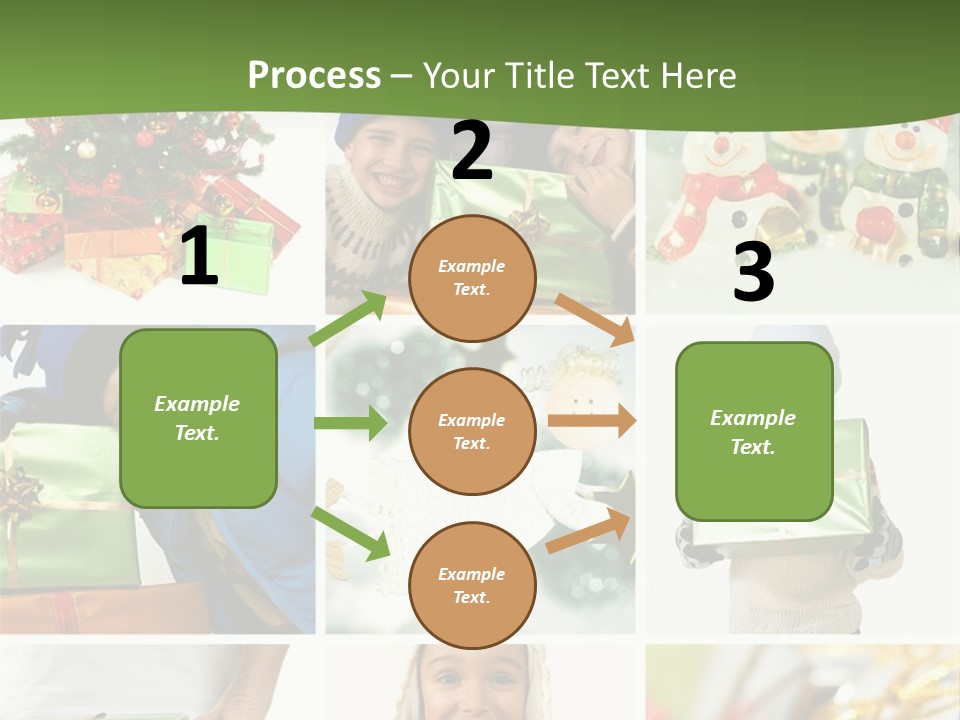 Process – Your Title Text Here

1

Example Text.

2

Example Text.

Example Text.

Example Text.

3

Example Text.